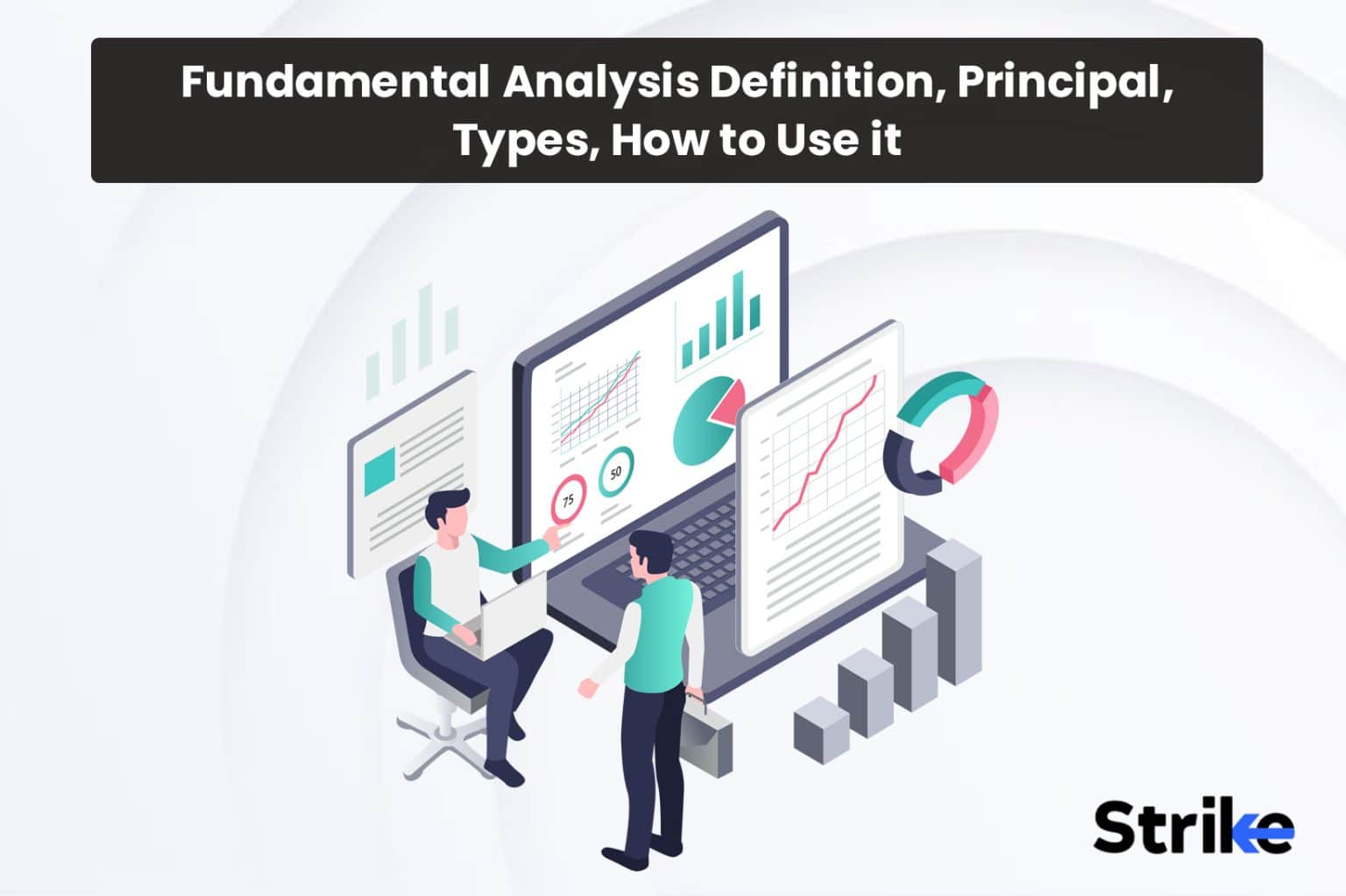 Fundamental Analysis Definition, Principal, Types, How to Use it

75

50

Strike